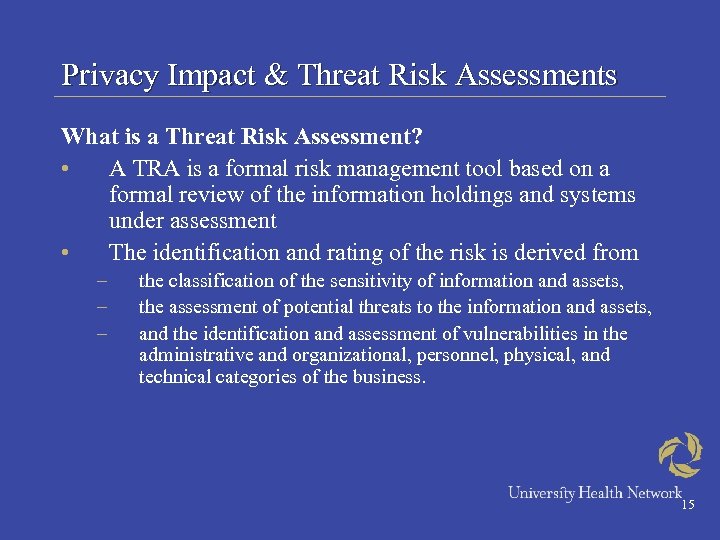 Privacy Impact & Threat Risk Assessments

What is a Threat Risk Assessment?

• A TRA is a formal risk management tool based on a formal review of the information holdings and systems under assessment

• The identification and rating of the risk is derived from

– the classification of the sensitivity of information and assets,

– the assessment of potential threats to the information and assets,

– and the identification and assessment of vulnerabilities in the administrative and organizational, personnel, physical, and technical categories of the business.

University Health Network

15